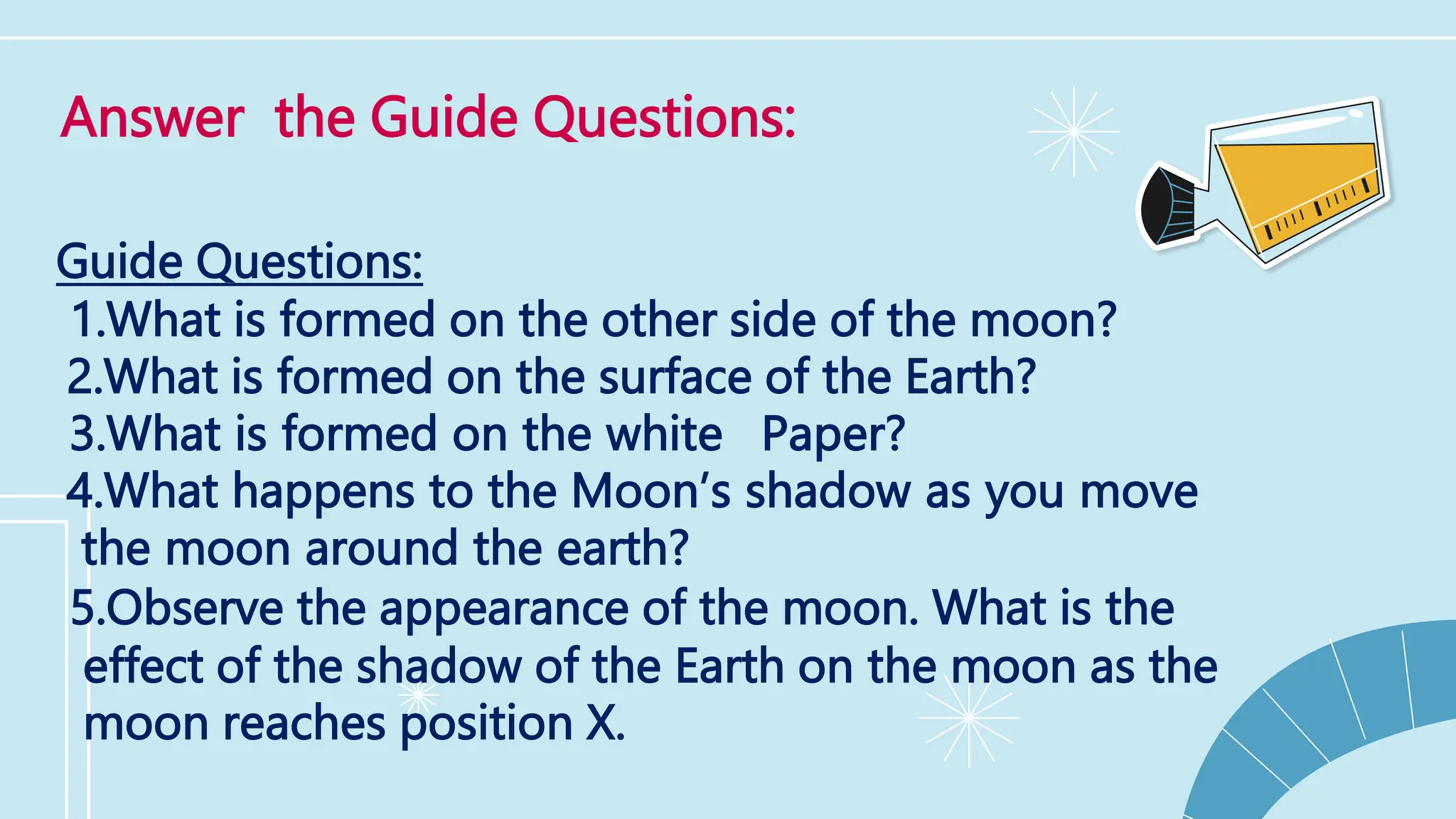 Answer the Guide Questions:

Guide Questions:
1.What is formed on the other side of the moon?
2.What is formed on the surface of the Earth?
3.What is formed on the white Paper?
4.What happens to the Moon’s shadow as you move the moon around the earth?
5.Observe the appearance of the moon. What is the effect of the shadow of the Earth on the moon as the moon reaches position X.